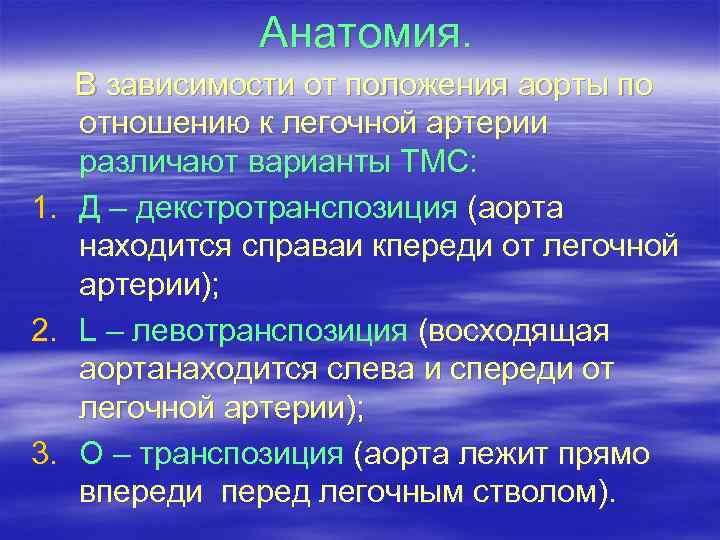 Анатомия.

В зависимости от положения аорты по отношению к легочной артерии различают варианты ТМС:

1. Д – декстротранспозиция (аорта находится справаи кпереди от легочной артерии);
2. L – левотранспозиция (восходящая аортанаходится слева и спереди от легочной артерии);
3. О – транспозиция (аорта лежит прямо впереди перед легочным стволом).